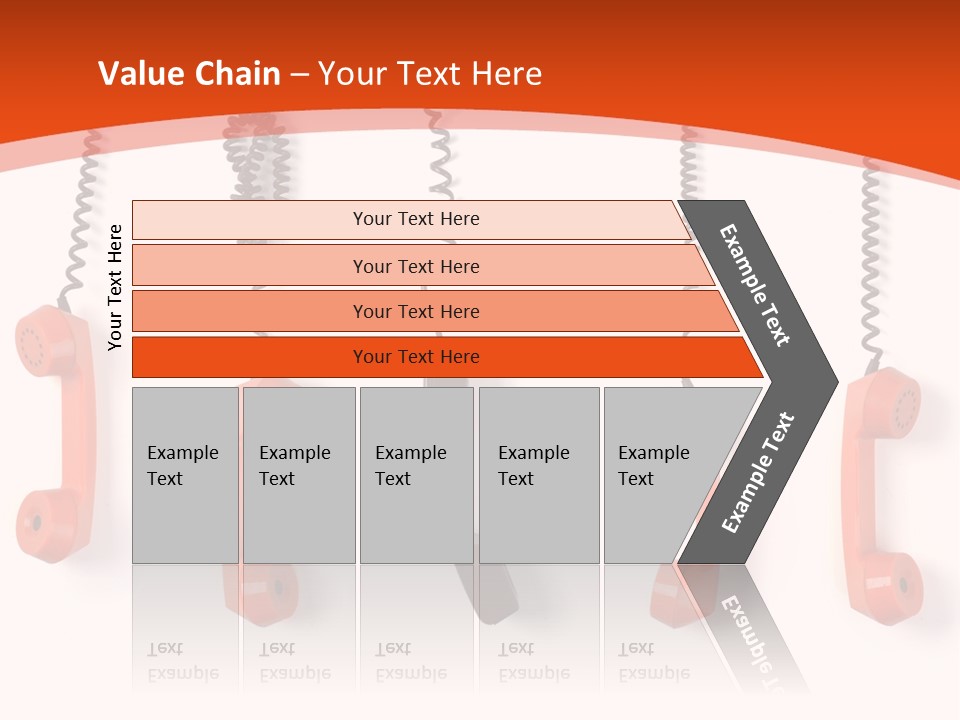 Value Chain – Your Text Here

Your Text Here

Your Text Here

Your Text Here

Your Text Here

Your Text Here

Example Text

Example Text

Example Text

Example Text

Example Text

Example Text

Example Text